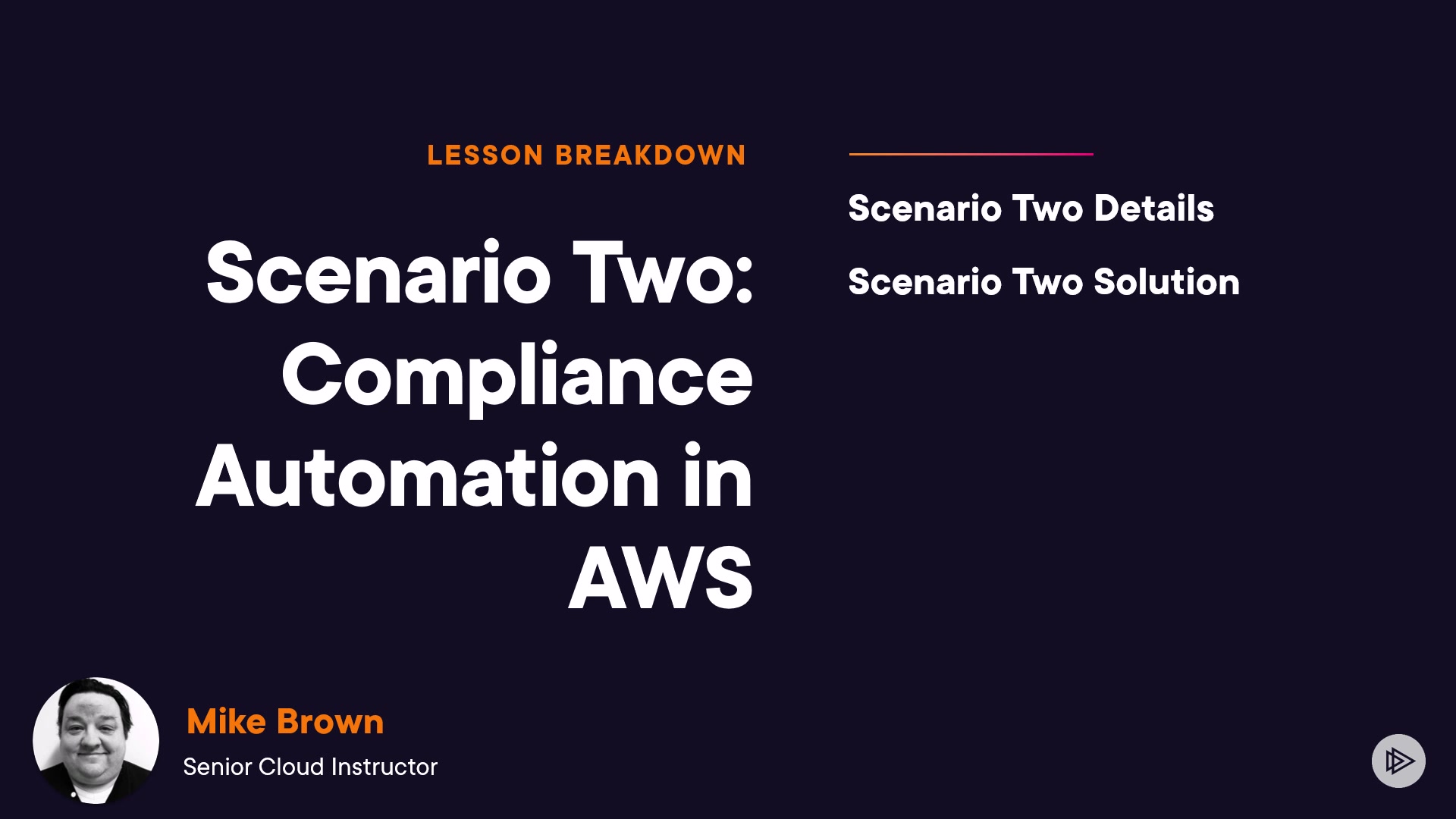 LESSON BREAKDOWN

Scenario Two: Compliance Automation in AWS

Scenario Two Details

Scenario Two Solution

Mike Brown
Senior Cloud Instructor